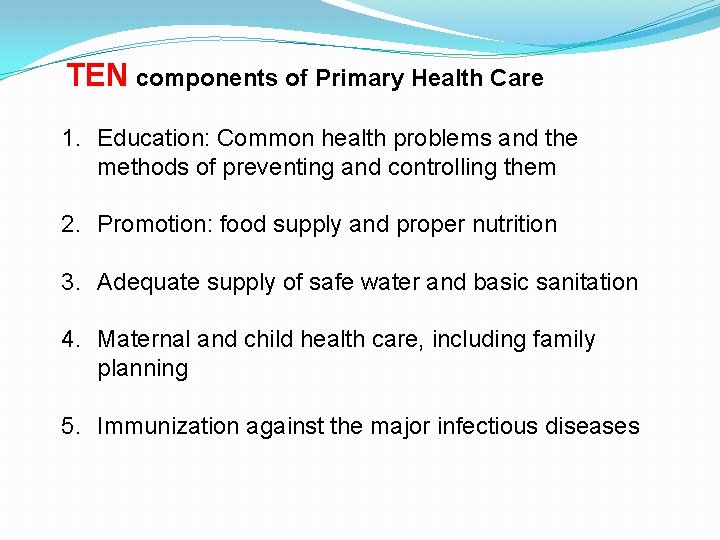 TEN components of Primary Health Care

1. Education: Common health problems and the methods of preventing and controlling them

2. Promotion: food supply and proper nutrition

3. Adequate supply of safe water and basic sanitation

4. Maternal and child health care, including family planning

5. Immunization against the major infectious diseases